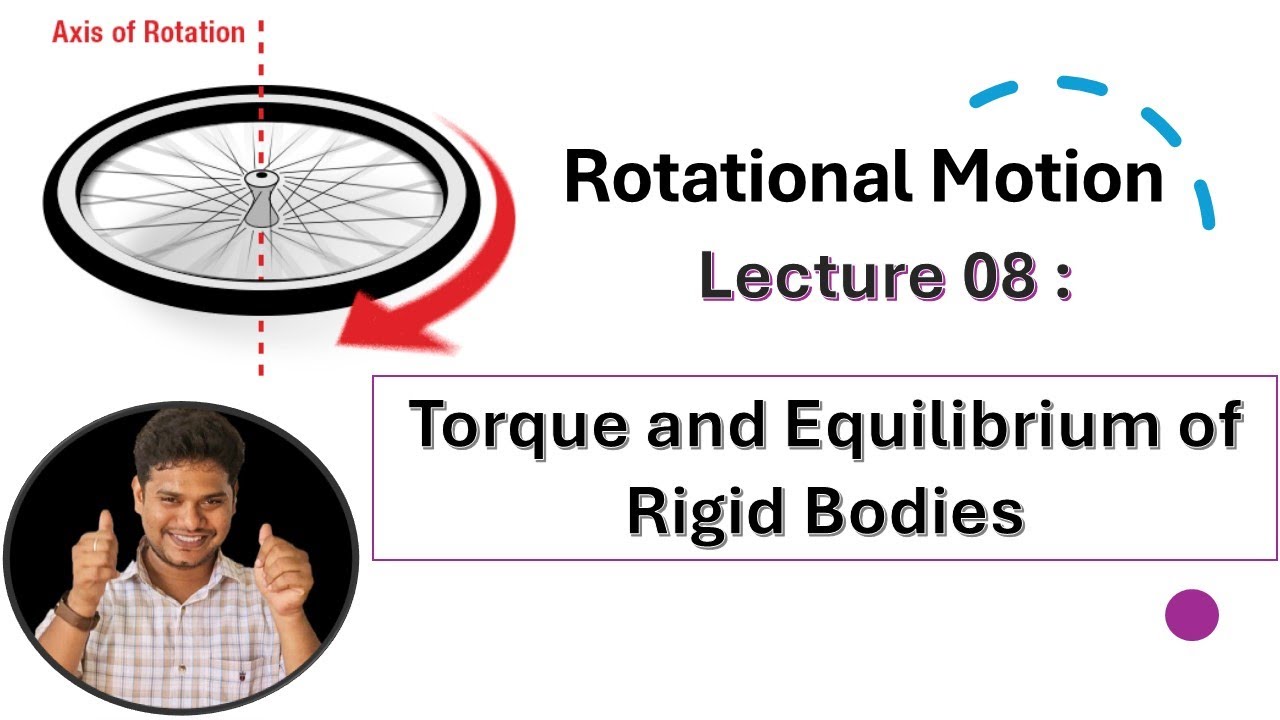 Axis of Rotation

Rotational Motion

Lecture 08 :

Torque and Equilibrium of Rigid Bodies